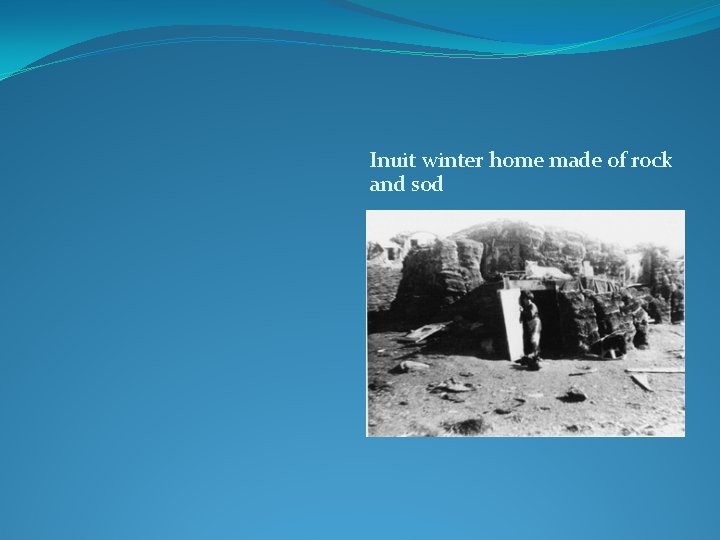 Inuit winter home made of rock and sod